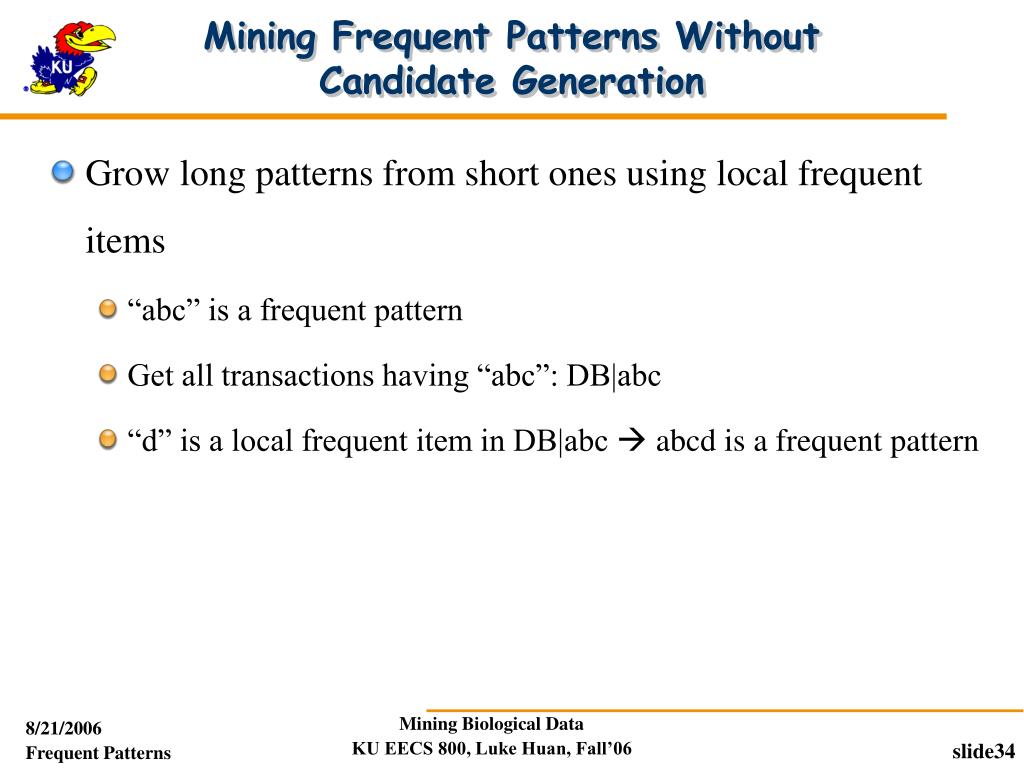 KU

Mining Frequent Patterns Without Candidate Generation

Grow long patterns from short ones using local frequent items

“abc” is a frequent pattern

Get all transactions having “abc”: DB|abc

“d” is a local frequent item in DB|abc → abcd is a frequent pattern

8/21/2006
Frequent Patterns

Mining Biological Data
KU EECS 800, Luke Huan, Fall’06

slide34